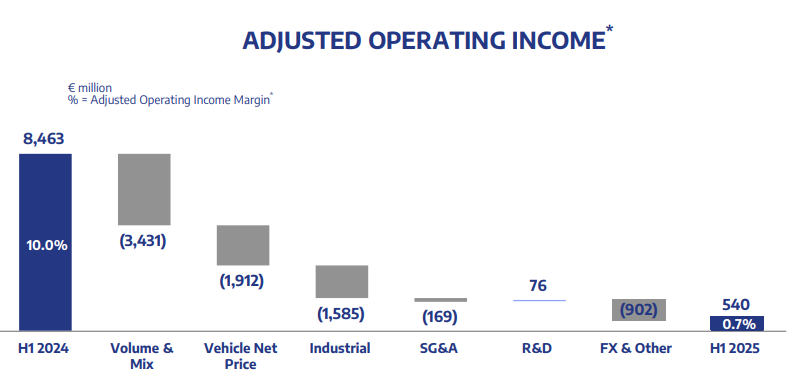 ADJUSTED OPERATING INCOME*

€ million
% = Adjusted Operating Income Margin*

8,463
10.0%
(3,431)
(1,912)
(1,585)
(169)
76
(902)
540
0.7%

H1 2024
Volume & Mix
Vehicle Net Price
Industrial
SG&A
R&D
FX & Other
H1 2025